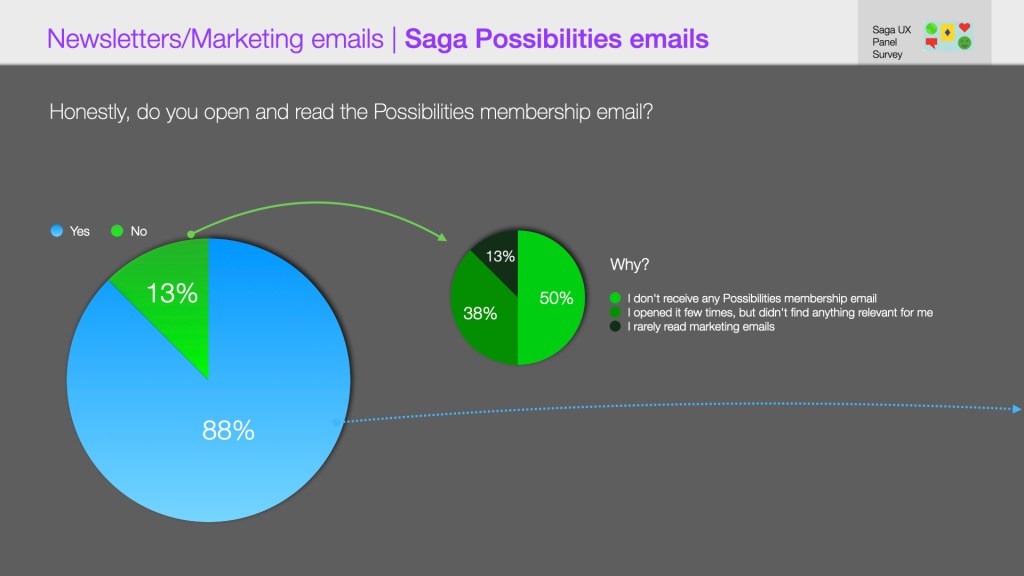 Newsletters/Marketing emails | Saga Possibilities emails

Saga UX Panel Survey

Honestly, do you open and read the Possibilities membership email?

Yes
No

13%

88%

13%
38%
50%

Why?

I don't receive any Possibilities membership email
I opened it few times, but didn't find anything relevant for me
I rarely read marketing emails